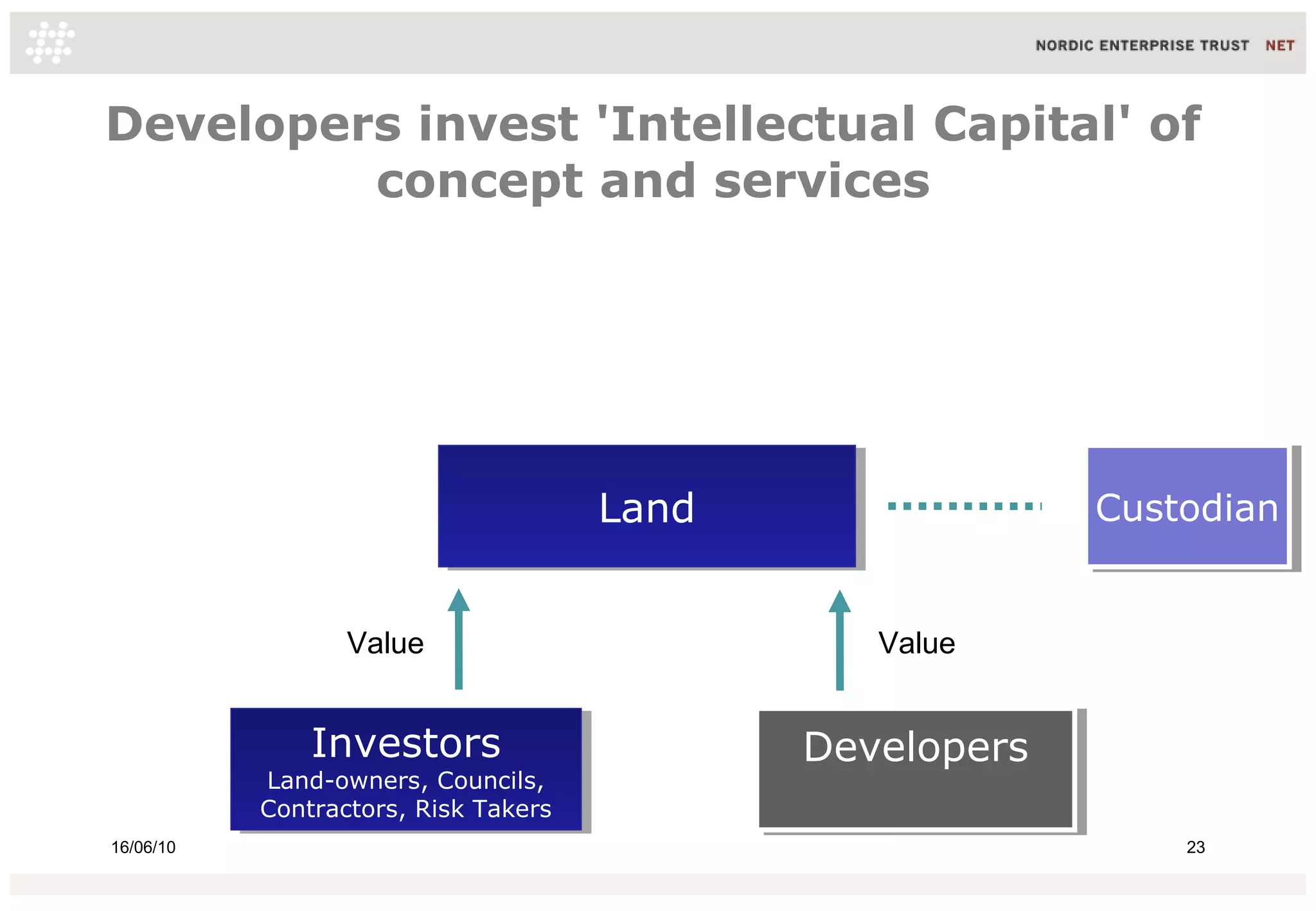 NORDIC ENTERPRISE TRUST NET

Developers invest 'Intellectual Capital' of concept and services

Land

Custodian

Value

Value

Investors
Land-owners, Councils, Contractors, Risk Takers

Developers

16/06/10

23